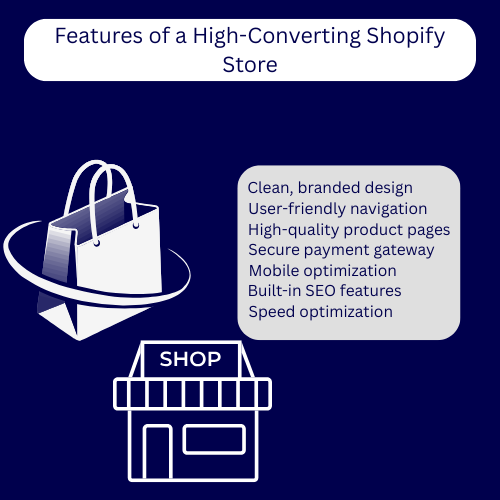 Features of a High-Converting Shopify Store

Clean, branded design
User-friendly navigation
High-quality product pages
Secure payment gateway
Mobile optimization
Built-in SEO features
Speed optimization

SHOP